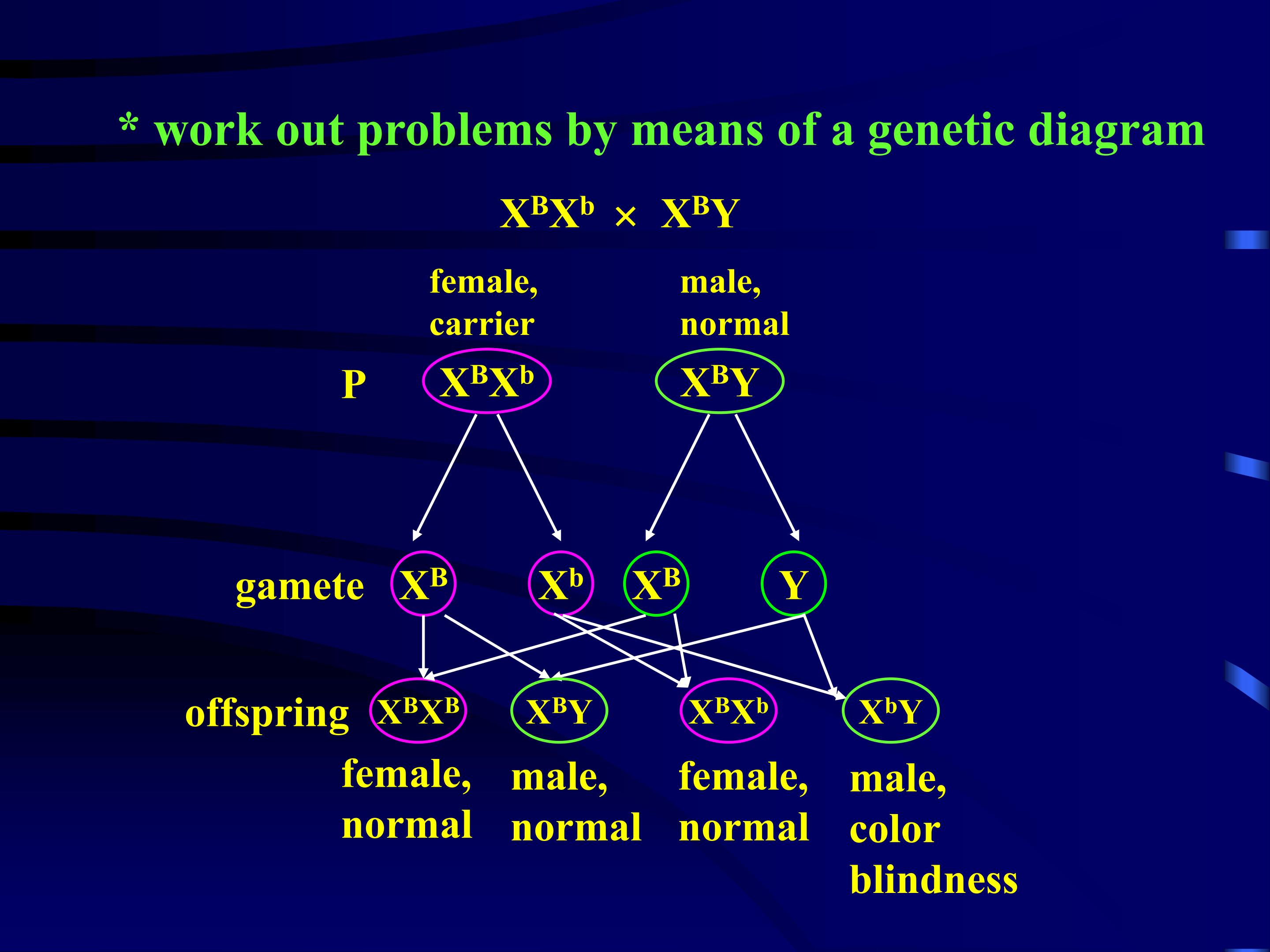 * work out problems by means of a genetic diagram

$X^BX^b \times X^BY$

female, carrier

male, normal

P $X^BX^b$ $X^BY$

gamete $X^B$ $X^b$ $X^B$ $Y$

offspring $X^BX^B$ $X^BY$ $X^BX^b$ $X^bY$

female, normal

male, normal

female, normal

male, color blindness